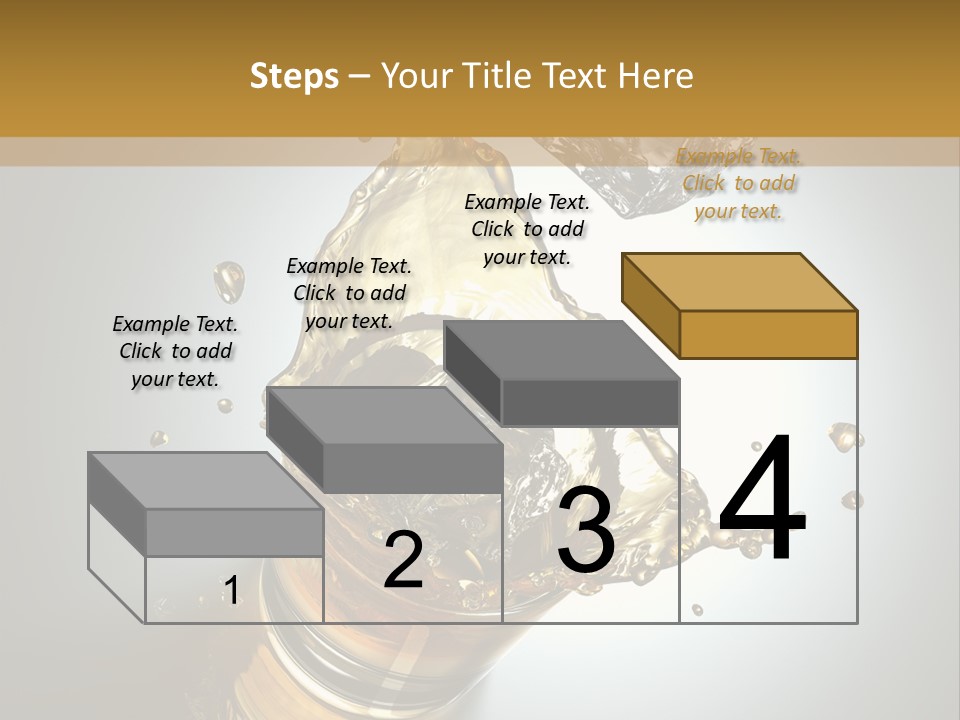 Steps – Your Title Text Here

Example Text. Click to add your text.

Example Text. Click to add your text.

Example Text. Click to add your text.

Example Text. Click to add your text.

1

2

3

4